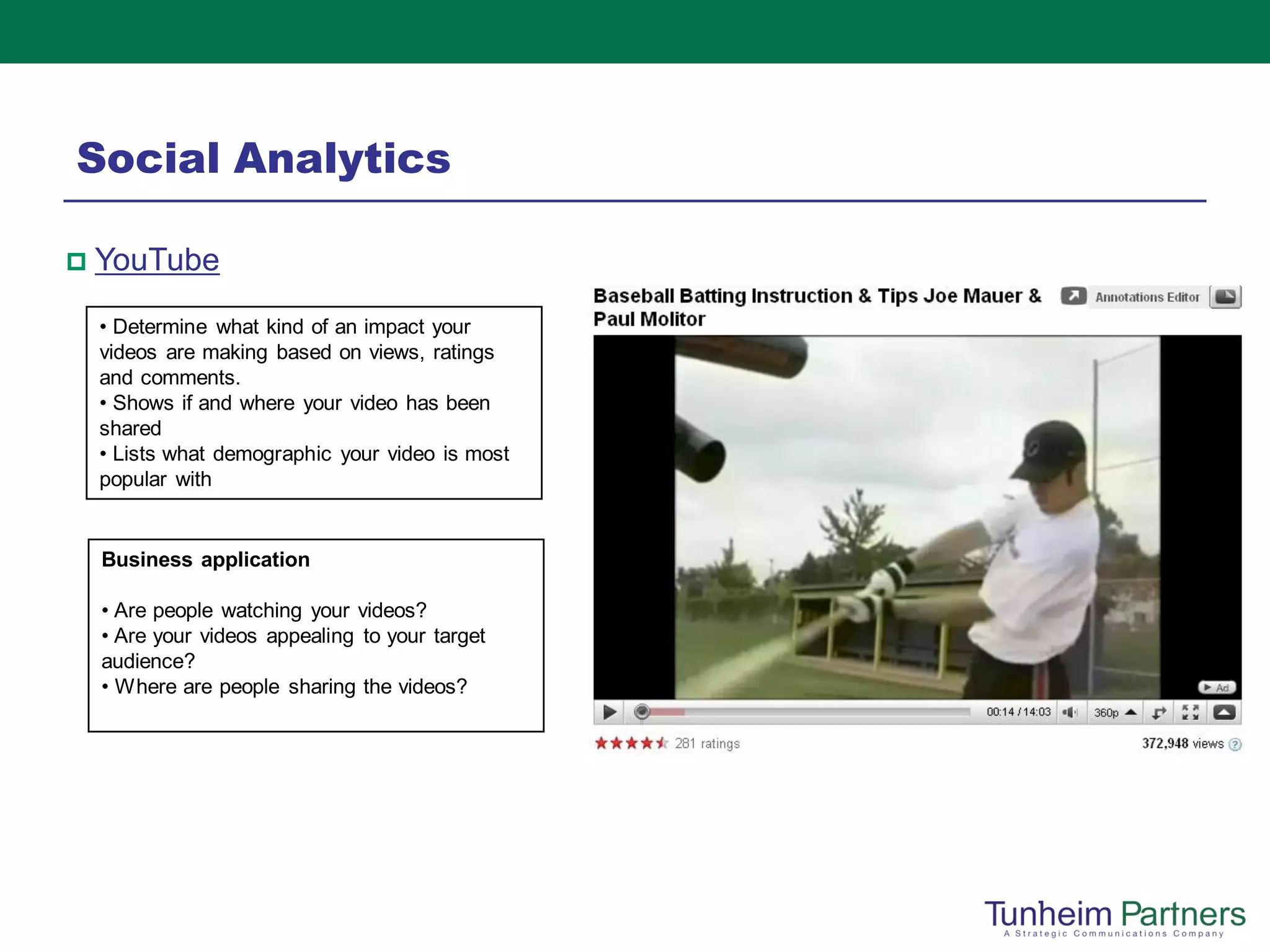 Social Analytics

YouTube

• Determine what kind of an impact your videos are making based on views, ratings and comments.
• Shows if and where your video has been shared
• Lists what demographic your video is most popular with

Business application

• Are people watching your videos?
• Are your videos appealing to your target audience?
• Where are people sharing the videos?

Baseball Batting Instruction & Tips Joe Mauer & Paul Molitor

Annotations Editor

Ad

00:14 / 14:03

360p

281 ratings

372,948 views

Tunheim Partners
A Strategic Communications Company